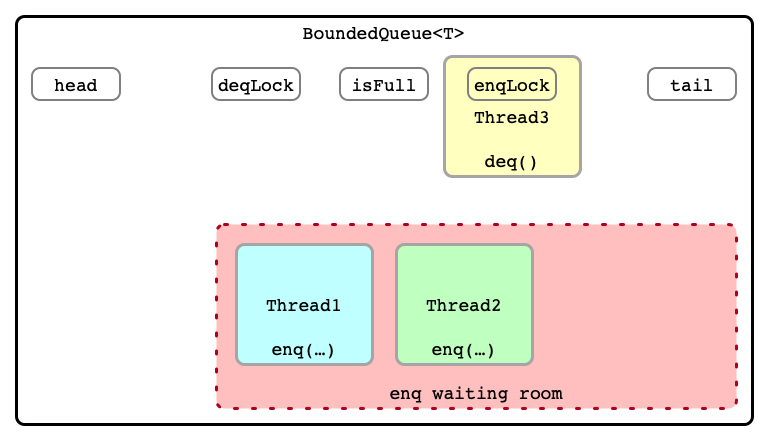 BoundedQueue<T>

head

deqLock

isFull

enqLock

Thread3

deq()

tail

Thread1

enq(…)

Thread2

enq(…)

enq waiting room